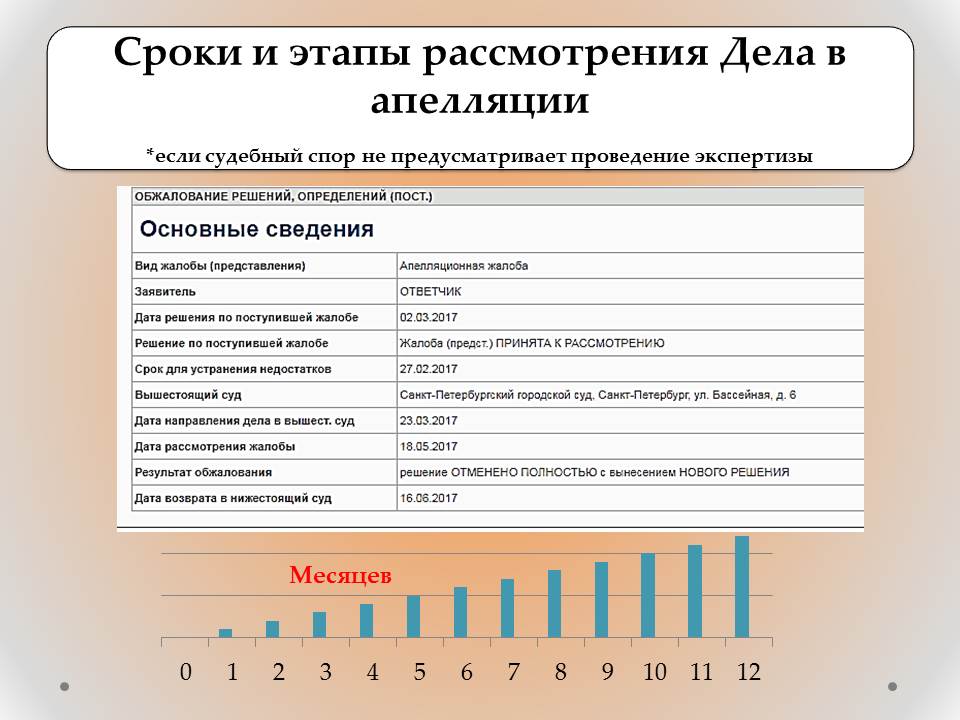 Сроки и этапы рассмотрения Дела в апелляции

*если судебный спор не предусматривает проведение экспертизы

ОБЖАЛОВАНИЕ РЕШЕНИЙ, ОПРЕДЕЛЕНИЙ (ПОСТ.)

Основные сведения

| | |
|---|---|
| Вид жалобы (представления) | Апелляционная жалоба |
| Заявитель | ОТВЕТЧИК |
| Дата решения по поступившей жалобе | 02.03.2017 |
| Решение по поступившей жалобе | Жалоба (предст.) ПРИНЯТА К РАССМОТРЕНИЮ |
| Срок для устранения недостатков | 27.02.2017 |
| Вышестоящий суд | Санкт-Петербургский городской суд, Санкт-Петербург, ул. Бассейная, д. 6 |
| Дата направления дела в вышест. суд | 23.03.2017 |
| Дата рассмотрения жалобы | 18.05.2017 |
| Результат обжалования | решение ОТМЕНЕНО ПОЛНОСТЬЮ с вынесением НОВОГО РЕШЕНИЯ |
| Дата возврата в нижестоящий суд | 16.06.2017 |

Месяцев

0 1 2 3 4 5 6 7 8 9 10 11 12